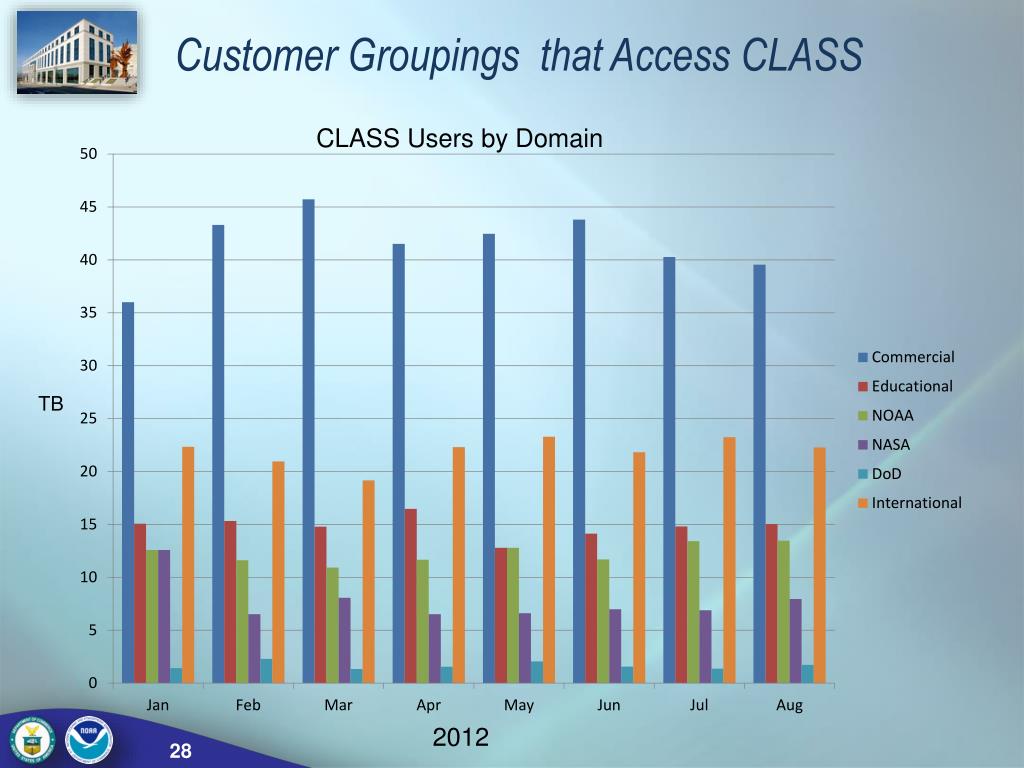 Customer Groupings that Access CLASS

CLASS Users by Domain

TB

50
45
40
35
30
25
20
15
10
5
0

Jan Feb Mar Apr May Jun Jul Aug

2012

Commercial
Educational
NOAA
NASA
DoD
International

NOAA

28